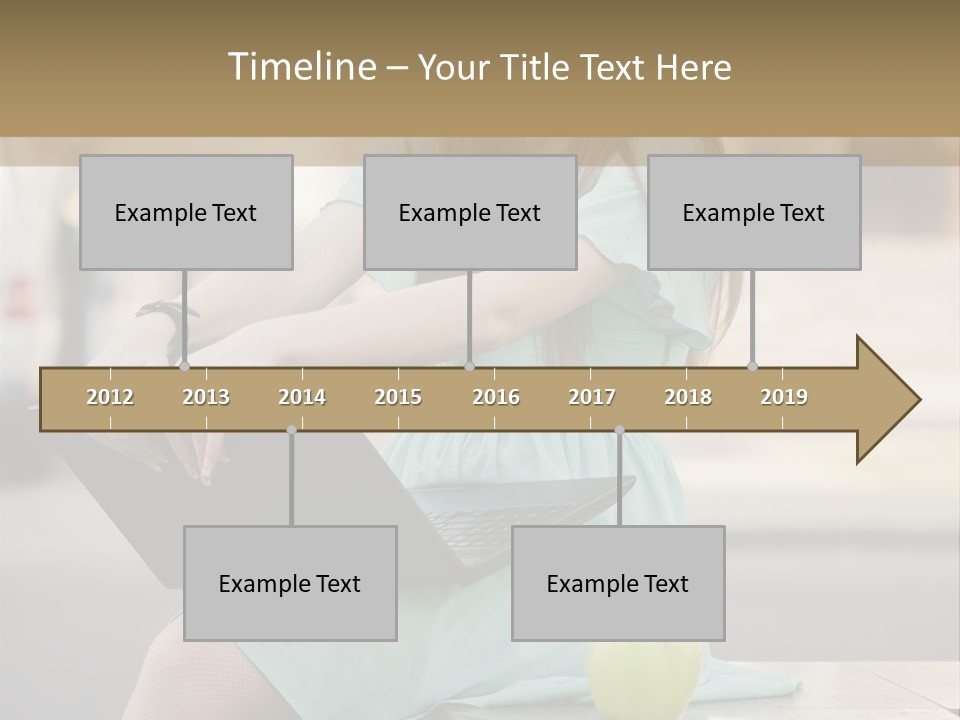 Timeline – Your Title Text Here

Example Text

Example Text

Example Text

2012 2013 2014 2015 2016 2017 2018 2019

Example Text

Example Text